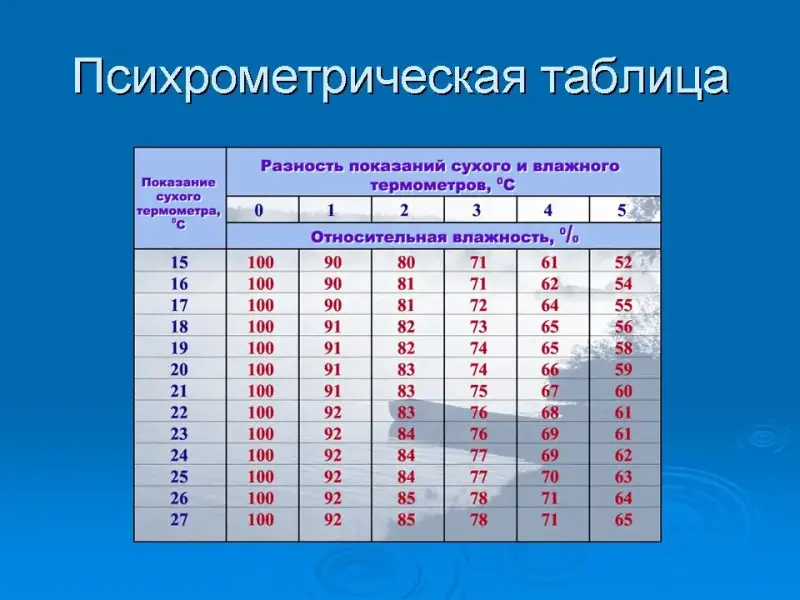 Психрометрическая таблица

| Показание сухого термометра, $^0C$ | Разность показаний сухого и влажного термометров, $^0C$ | | | | | |
|---|---|---|---|---|---|---|
| | 0 | 1 | 2 | 3 | 4 | 5 |
| | Относительная влажность, % | | | | | |
| 15 | 100 | 90 | 80 | 71 | 61 | 52 |
| 16 | 100 | 90 | 81 | 71 | 62 | 54 |
| 17 | 100 | 90 | 81 | 72 | 64 | 55 |
| 18 | 100 | 91 | 82 | 73 | 65 | 56 |
| 19 | 100 | 91 | 82 | 74 | 65 | 58 |
| 20 | 100 | 91 | 83 | 74 | 66 | 59 |
| 21 | 100 | 91 | 83 | 75 | 67 | 60 |
| 22 | 100 | 92 | 83 | 76 | 68 | 61 |
| 23 | 100 | 92 | 84 | 76 | 69 | 61 |
| 24 | 100 | 92 | 84 | 77 | 69 | 62 |
| 25 | 100 | 92 | 84 | 77 | 70 | 63 |
| 26 | 100 | 92 | 85 | 78 | 71 | 64 |
| 27 | 100 | 92 | 85 | 78 | 71 | 65 |